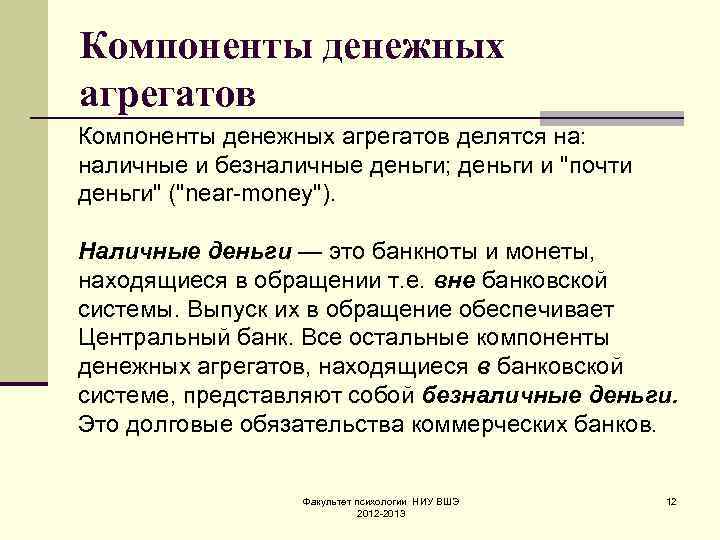 Компоненты денежных агрегатов

Компоненты денежных агрегатов делятся на: наличные и безналичные деньги; деньги и "почти деньги" ("near-money").

Наличные деньги — это банкноты и монеты, находящиеся в обращении т.е. вне банковской системы. Выпуск их в обращение обеспечивает Центральный банк. Все остальные компоненты денежных агрегатов, находящиеся в банковской системе, представляют собой безналичные деньги. Это долговые обязательства коммерческих банков.

Факультет психологии НИУ ВШЭ 2012-2013

12